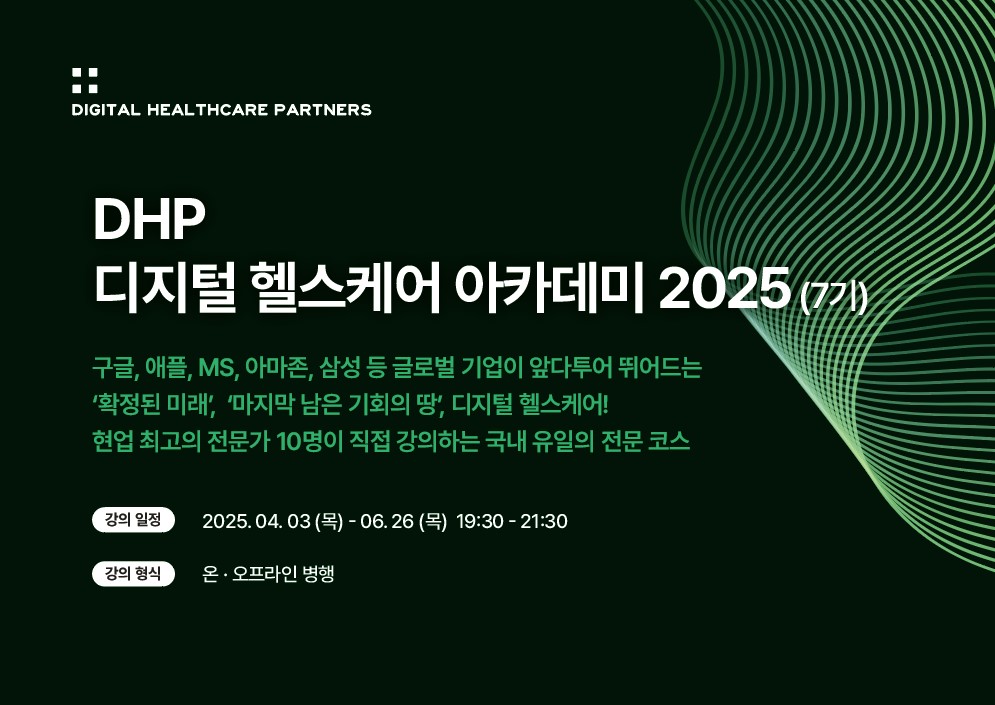 DIGITAL HEALTHCARE PARTNERS

DHP
디지털 헬스케어 아카데미 2025 (7기)

구글, 애플, MS, 아마존, 삼성 등 글로벌 기업이 앞다투어 뛰어드는
'확정된 미래', '마지막 남은 기회의 땅', 디지털 헬스케어!
현업 최고의 전문가 10명이 직접 강의하는 국내 유일의 전문 코스

강의 일정 2025. 04. 03 (목) - 06. 26 (목) 19:30 - 21:30

강의 형식 온 · 오프라인 병행